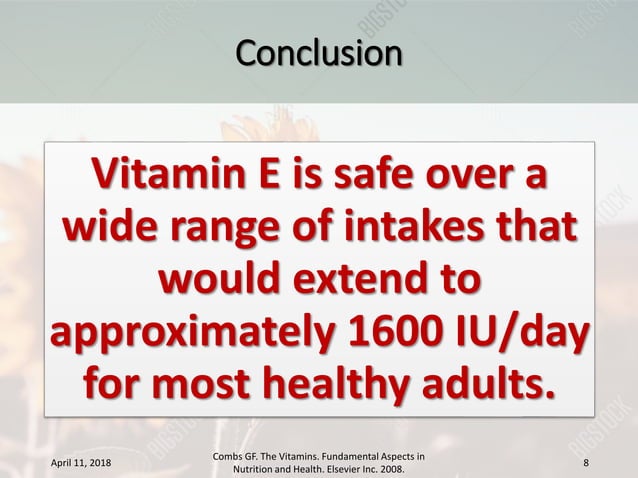 Conclusion

Vitamin E is safe over a wide range of intakes that would extend to approximately 1600 IU/day for most healthy adults.

April 11, 2018

Combs GF. The Vitamins. Fundamental Aspects in Nutrition and Health. Elsevier Inc. 2008.

8

BIGSTOCK